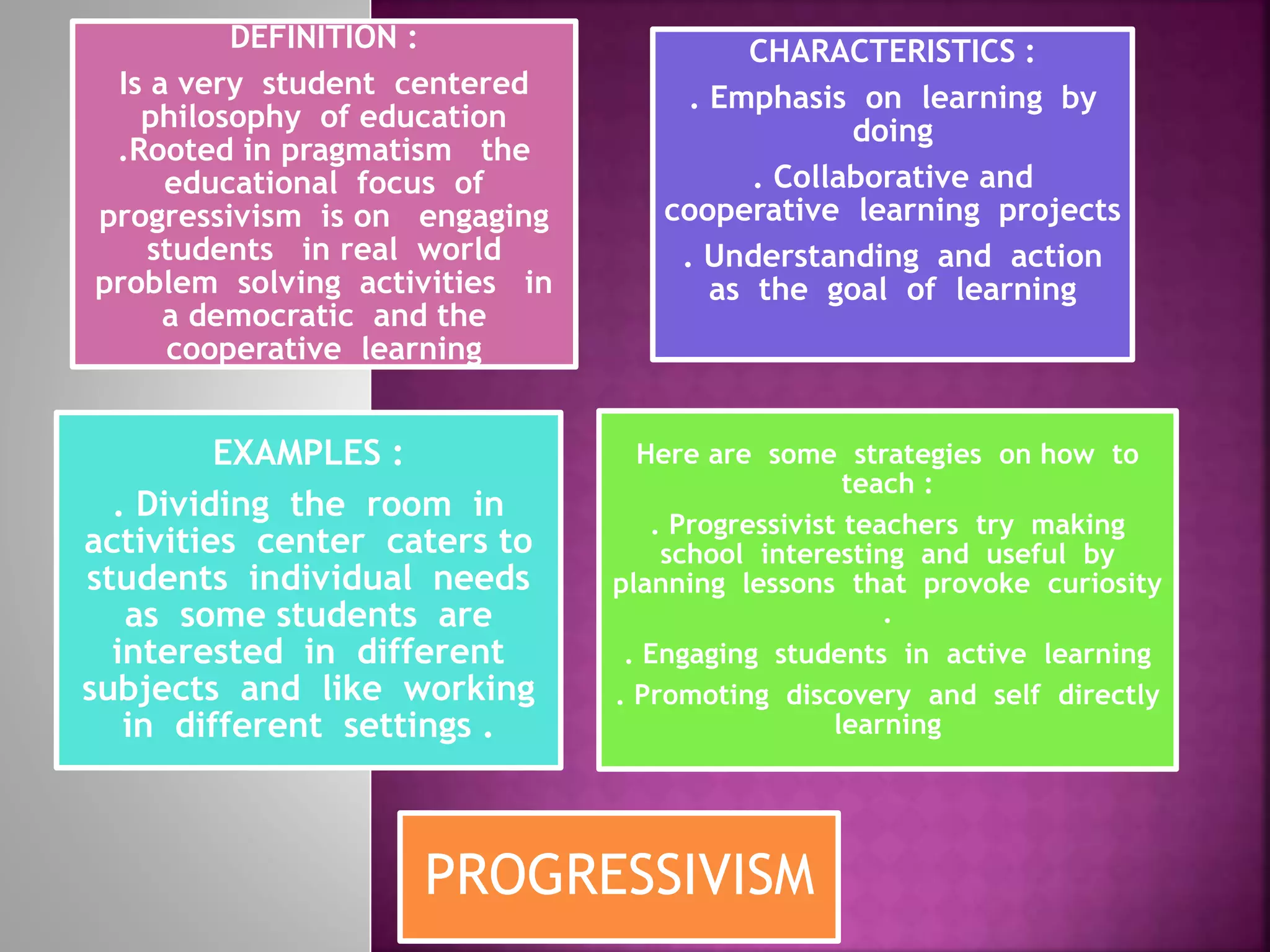 DEFINITION :

Is a very student centered philosophy of education .Rooted in pragmatism the educational focus of progressivism is on engaging students in real world problem solving activities in a democratic and the cooperative learning

CHARACTERISTICS :

. Emphasis on learning by doing

. Collaborative and cooperative learning projects

. Understanding and action as the goal of learning

EXAMPLES :

. Dividing the room in activities center caters to students individual needs as some students are interested in different subjects and like working in different settings .

Here are some strategies on how to teach :

. Progressivist teachers try making school interesting and useful by planning lessons that provoke curiosity .

. Engaging students in active learning

. Promoting discovery and self directly learning

PROGRESSIVISM